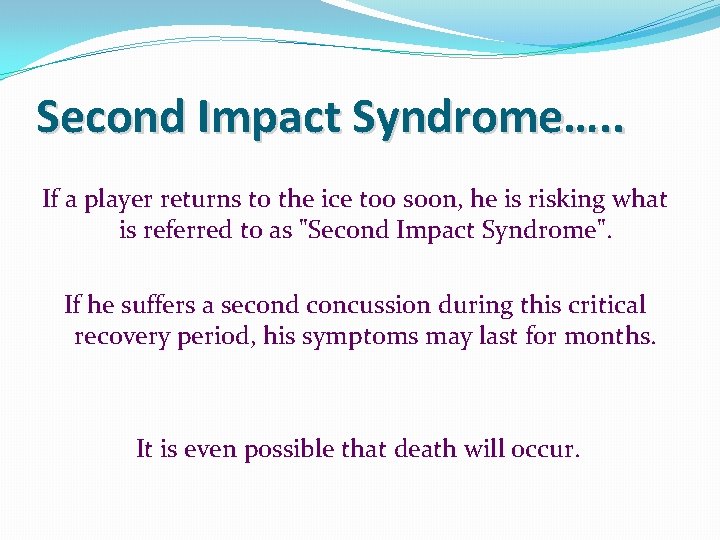 Second Impact Syndrome…..

If a player returns to the ice too soon, he is risking what is referred to as "Second Impact Syndrome".

If he suffers a second concussion during this critical recovery period, his symptoms may last for months.

It is even possible that death will occur.